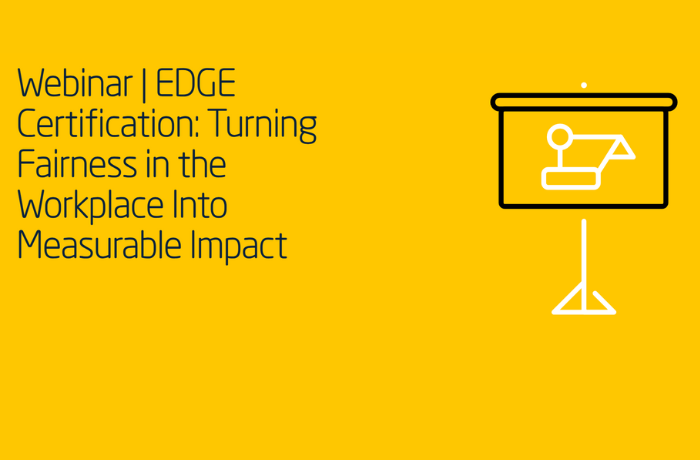 Webinar | EDGE Certification: Turning Fairness in the Workplace Into Measurable Impact